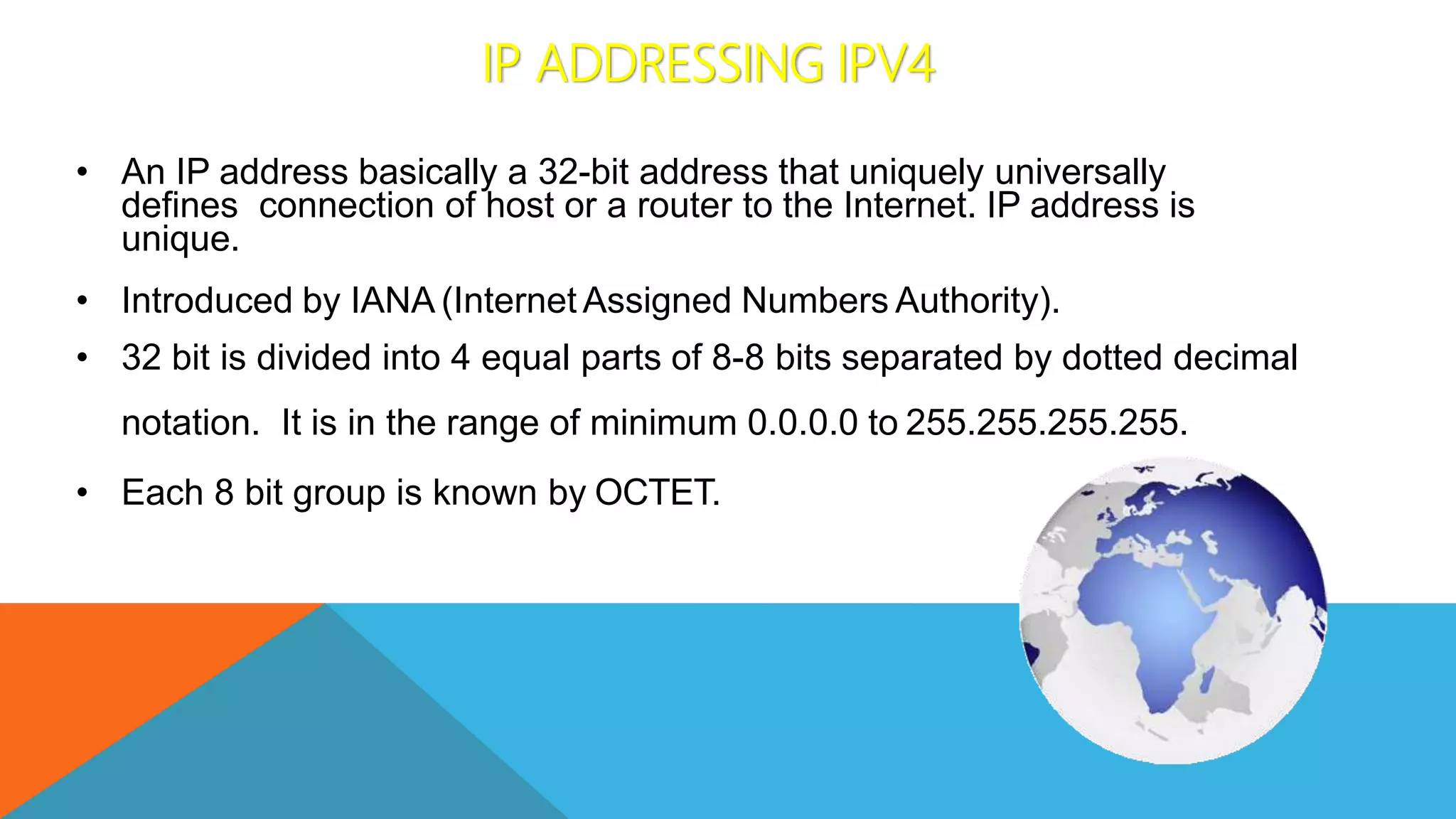 IP ADDRESSING IPV4

• An IP address basically a 32-bit address that uniquely universally defines connection of host or a router to the Internet. IP address is unique.

• Introduced by IANA (Internet Assigned Numbers Authority).

• 32 bit is divided into 4 equal parts of 8-8 bits separated by dotted decimal notation. It is in the range of minimum 0.0.0.0 to 255.255.255.255.

• Each 8 bit group is known by OCTET.